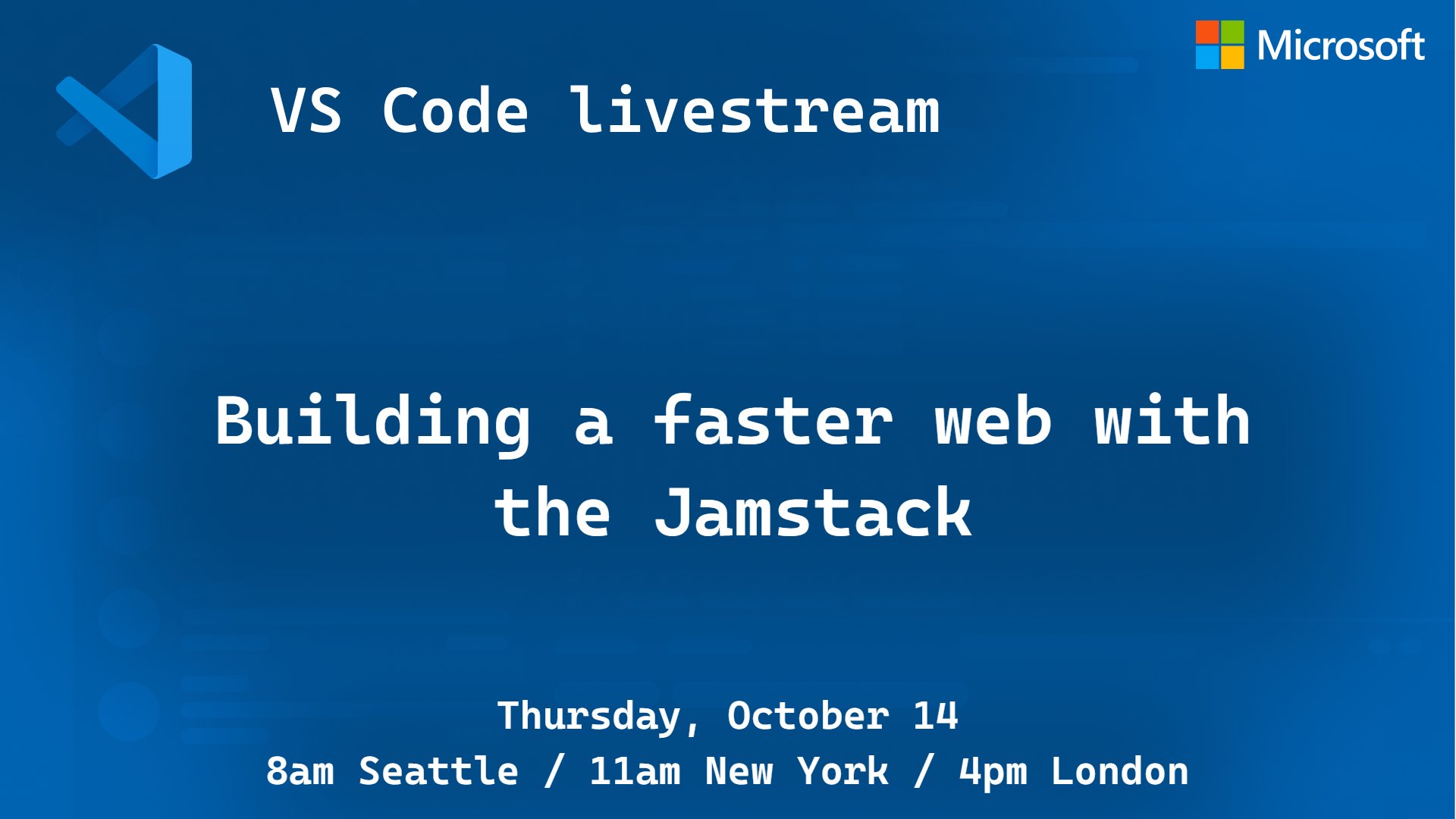 Microsoft

VS Code livestream

Building a faster web with the Jamstack

Thursday, October 14
8am Seattle / 11am New York / 4pm London